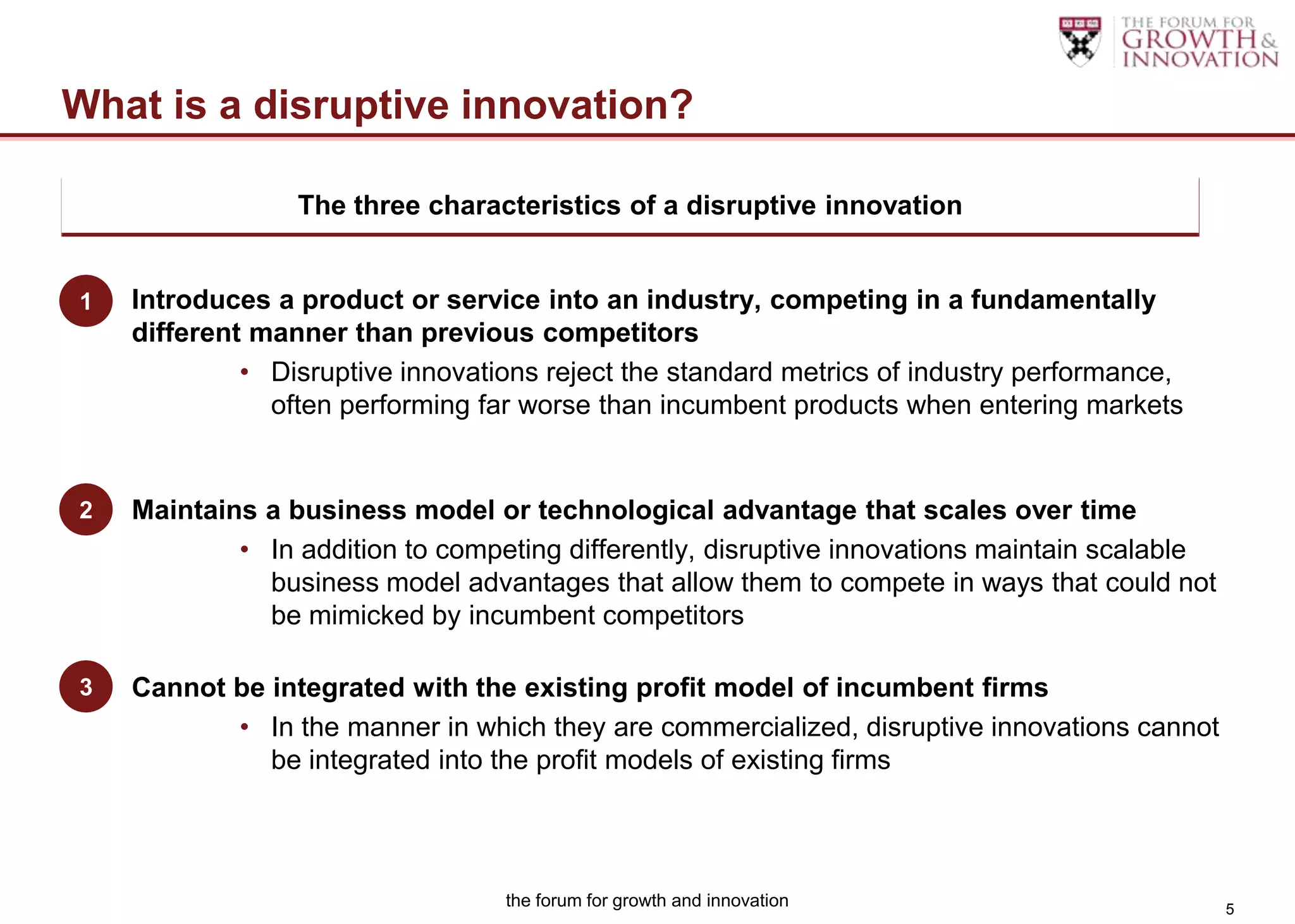 THE FORUM FOR GROWTH & INNOVATION

What is a disruptive innovation?

The three characteristics of a disruptive innovation

1 Introduces a product or service into an industry, competing in a fundamentally different manner than previous competitors

• Disruptive innovations reject the standard metrics of industry performance, often performing far worse than incumbent products when entering markets

2 Maintains a business model or technological advantage that scales over time

• In addition to competing differently, disruptive innovations maintain scalable business model advantages that allow them to compete in ways that could not be mimicked by incumbent competitors

3 Cannot be integrated with the existing profit model of incumbent firms

• In the manner in which they are commercialized, disruptive innovations cannot be integrated into the profit models of existing firms

the forum for growth and innovation

5